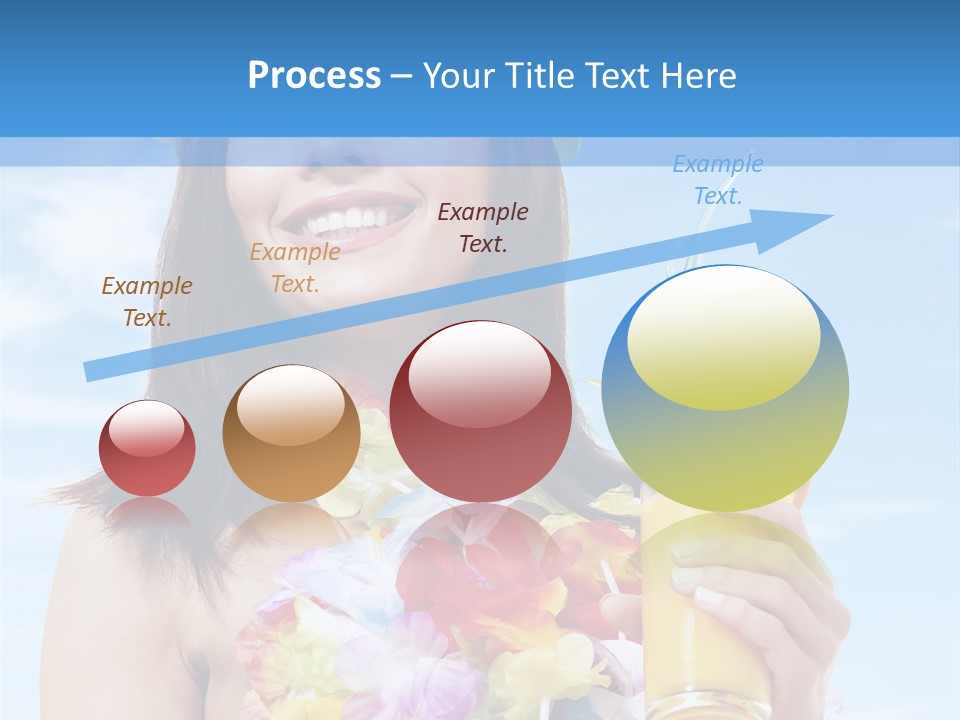 Process – Your Title Text Here

Example Text.

Example Text.

Example Text.

Example Text.